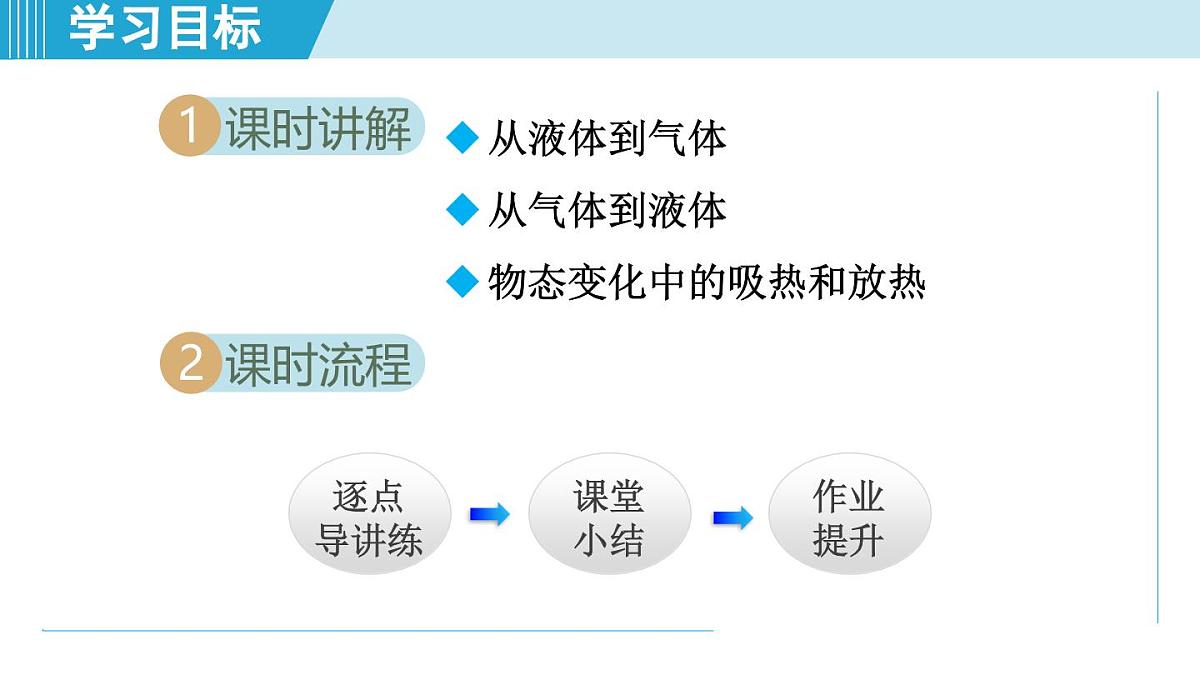 学习目标

1 课时讲解

◆ 从液体到气体

◆ 从气体到液体

◆ 物态变化中的吸热和放热

2 课时流程

逐点导讲练

课堂小结

作业提升